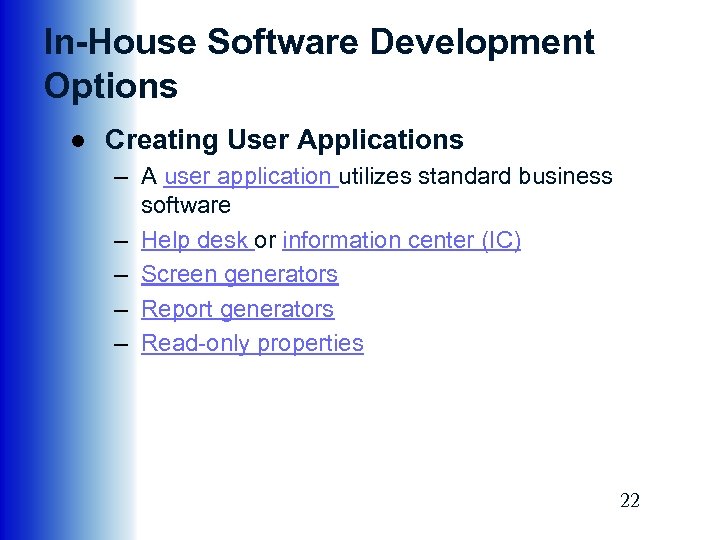 In-House Software Development Options

● Creating User Applications

– A user application utilizes standard business software

– Help desk or information center (IC)

– Screen generators

– Report generators

– Read-only properties

22